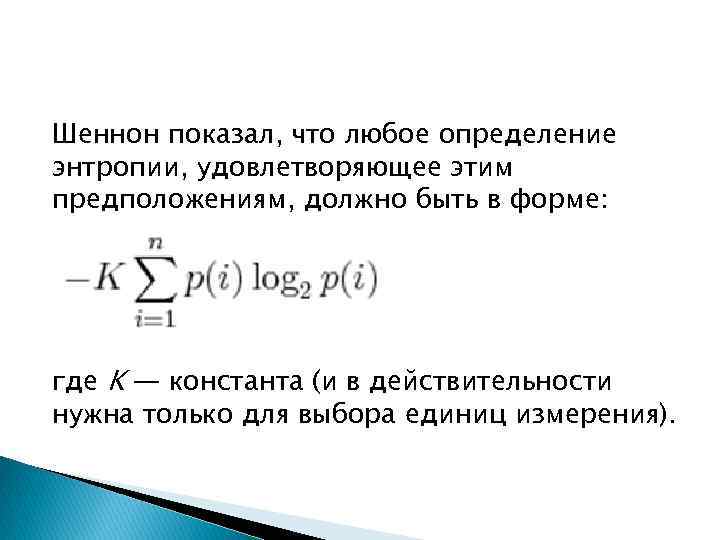 Шеннон показал, что любое определение энтропии, удовлетворяющее этим предположениям, должно быть в форме:

$-K\sum_{i=1}^{n} p(i)\log_2 p(i)$

где $K$ — константа (и в действительности нужна только для выбора единиц измерения).